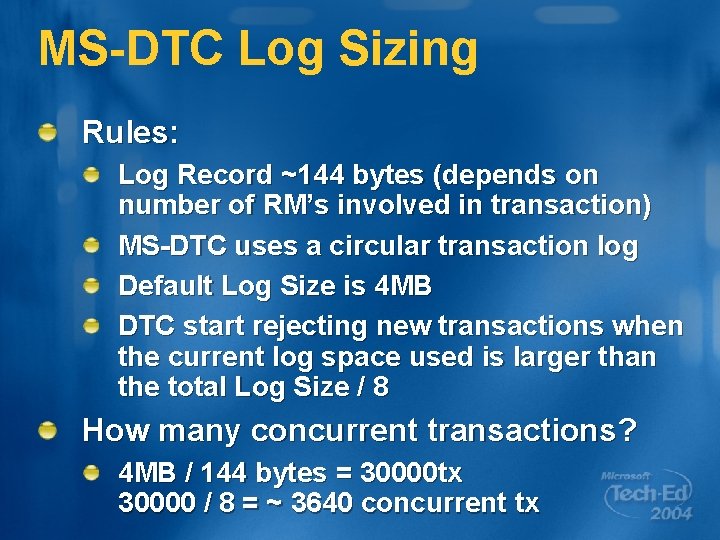 MS-DTC Log Sizing

Rules:

Log Record ~144 bytes (depends on number of RM's involved in transaction)

MS-DTC uses a circular transaction log

Default Log Size is 4MB

DTC start rejecting new transactions when the current log space used is larger than the total Log Size / 8

How many concurrent transactions?

4MB / 144 bytes = 30000tx
30000 / 8 = ~ 3640 concurrent tx

Microsoft Tech·Ed 2004